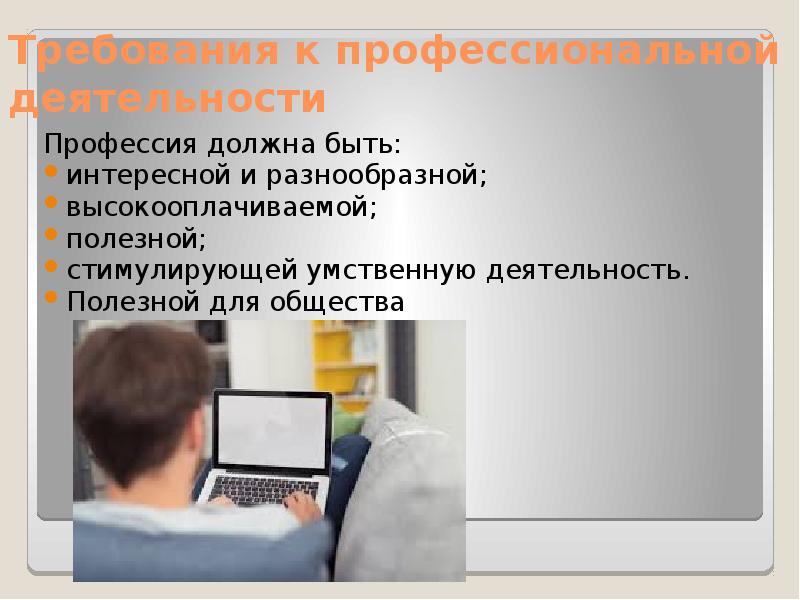 Требования к профессиональной деятельности

Профессия должна быть:
- интересной и разнообразной;
- высокооплачиваемой;
- полезной;
- стимулирующей умственную деятельность.
- Полезной для общества